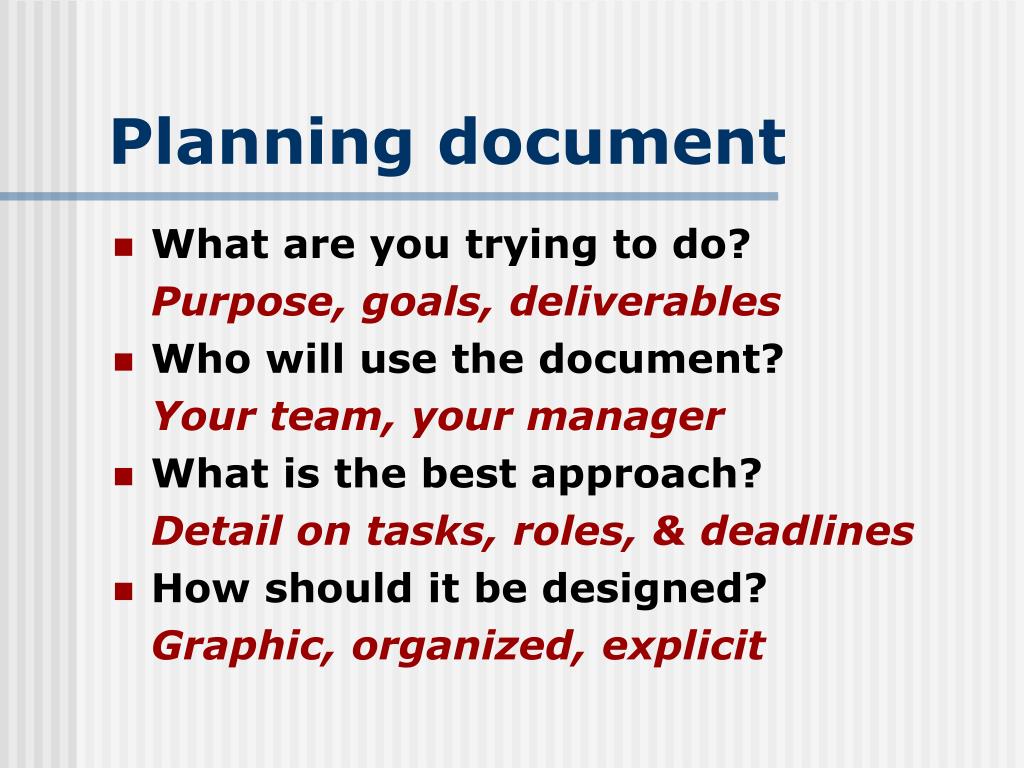 Planning document

- What are you trying to do?
  Purpose, goals, deliverables
- Who will use the document?
  Your team, your manager
- What is the best approach?
  Detail on tasks, roles, & deadlines
- How should it be designed?
  Graphic, organized, explicit